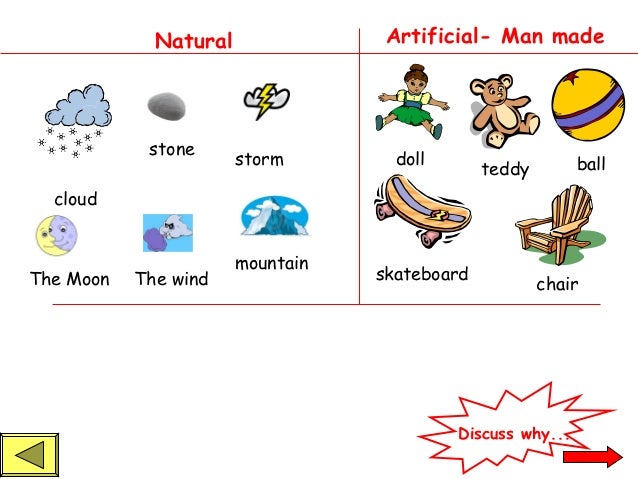 Natural

stone

storm

cloud

The Moon

The wind

mountain

Artificial- Man made

doll

teddy

ball

skateboard

chair

Discuss why...